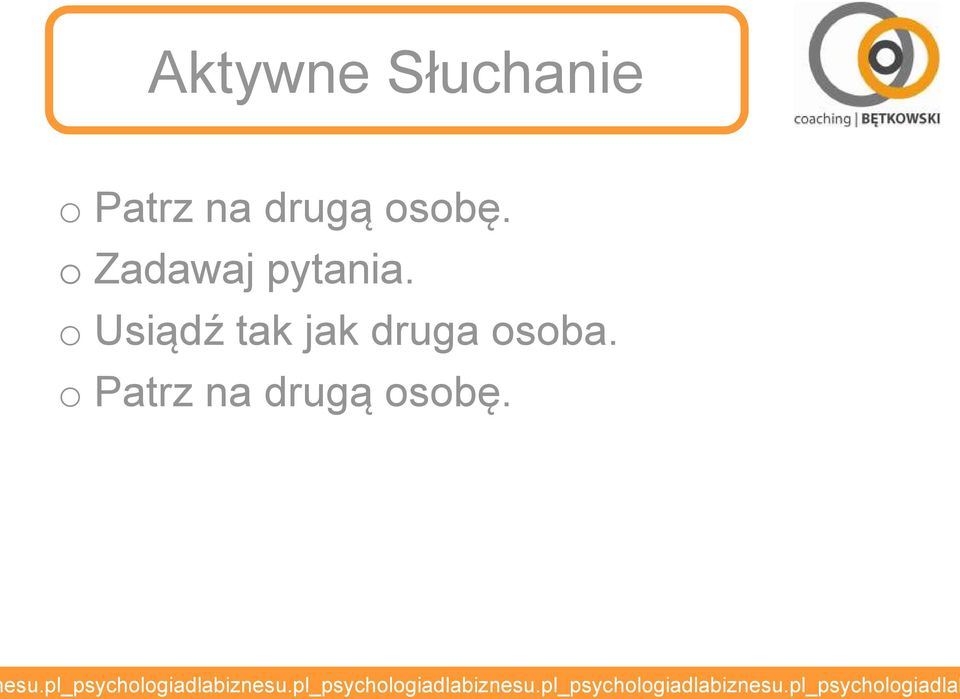 Aktywne Słuchanie

coaching | BĘTKOWSKI

o Patrz na drugą osobę.
o Zadawaj pytania.
o Usiądź tak jak druga osoba.
o Patrz na drugą osobę.

nesu.pl_psychologiadlabiznesu.pl_psychologiadlabiznesu.pl_psychologiadlabiznesu.pl_psychologiadla